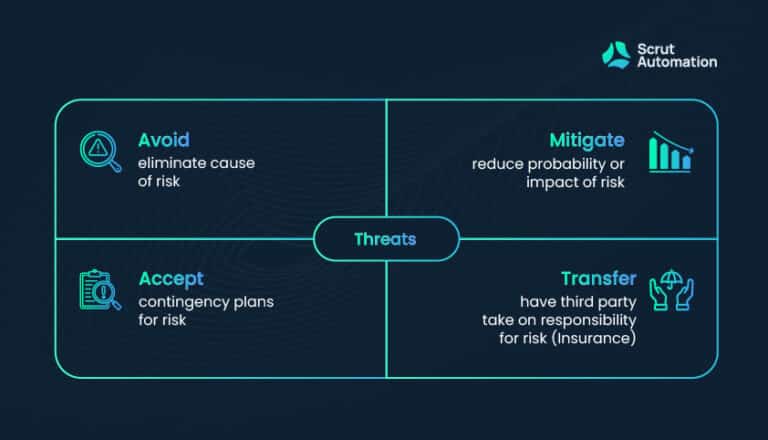 Scrut Automation

Avoid
eliminate cause of risk

Mitigate
reduce probability or impact of risk

Threats

Accept
contingency plans for risk

Transfer
have third party take on responsibility for risk (Insurance)